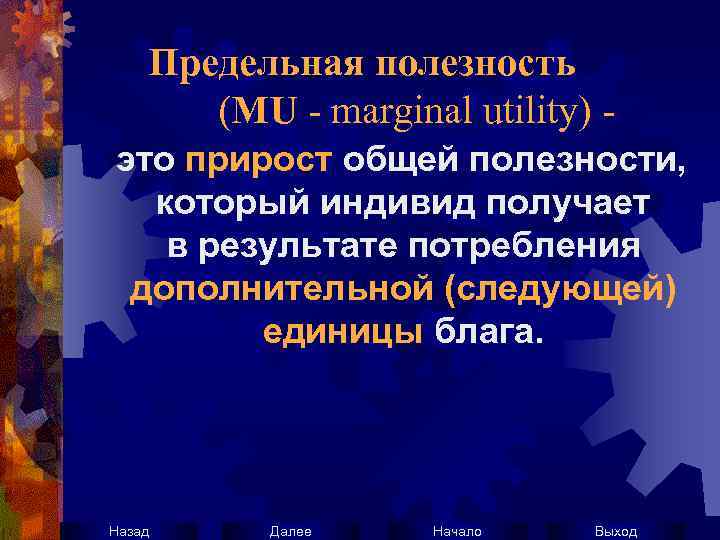 Предельная полезность (MU - marginal utility) -

это прирост общей полезности, который индивид получает в результате потребления дополнительной (следующей) единицы блага.

Назад Далее Начало Выход